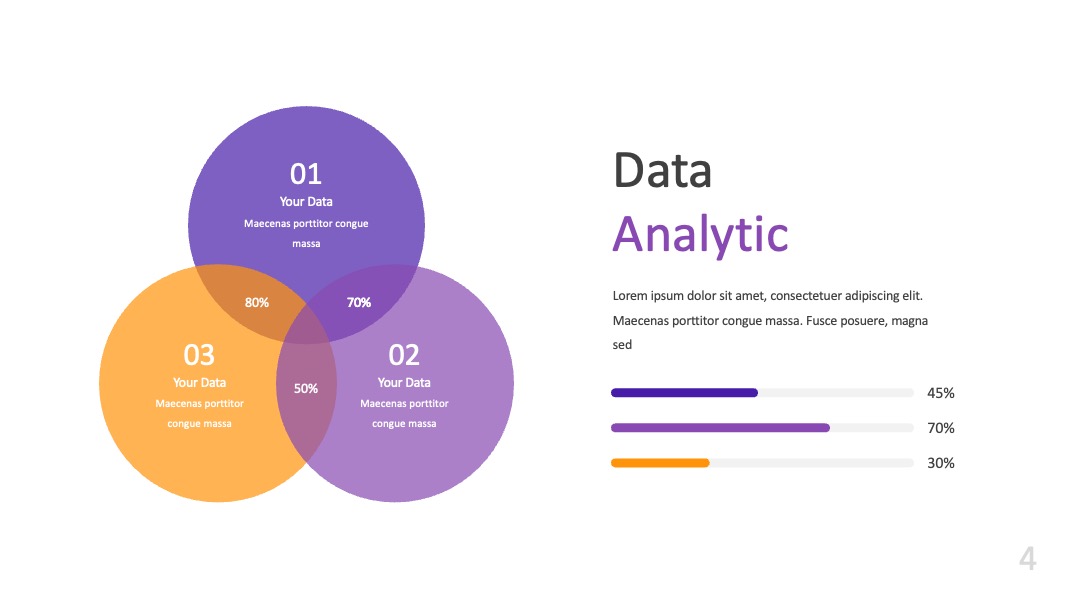 01
Your Data
Maecenas porttitor congue massa

80%

70%

03
Your Data
Maecenas porttitor congue massa

50%

02
Your Data
Maecenas porttitor congue massa

Data
Analytic

Lorem ipsum dolor sit amet, consectetuer adipiscing elit. Maecenas porttitor congue massa. Fusce posuere, magna sed

45%

70%

30%

4